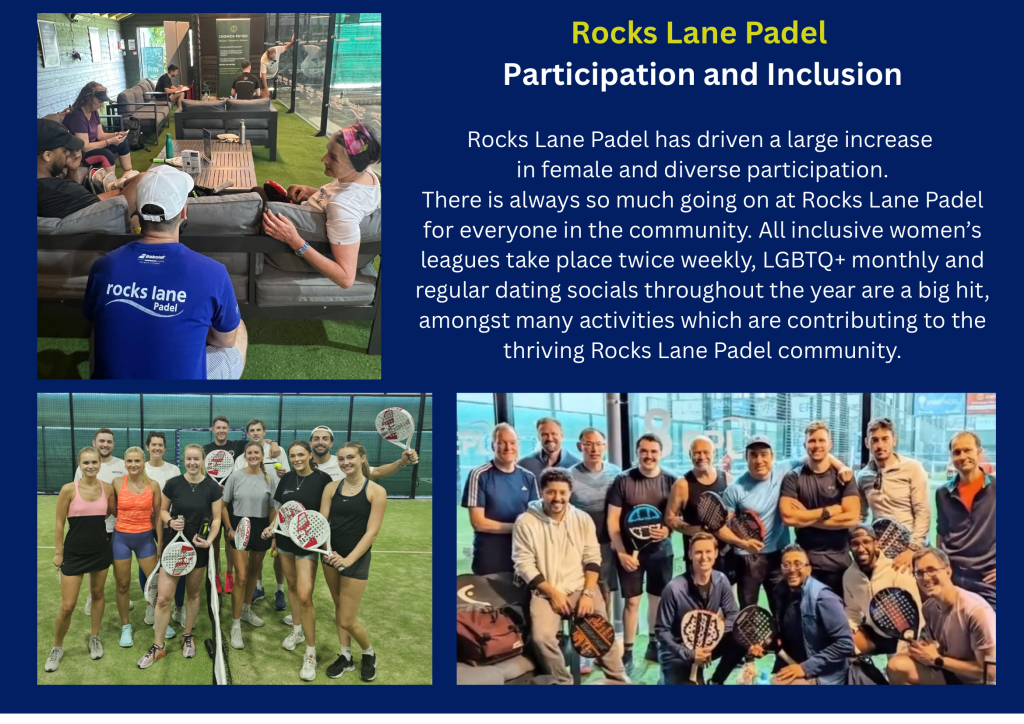 Rocks Lane Padel
Participation and Inclusion

Rocks Lane Padel has driven a large increase in female and diverse participation.
There is always so much going on at Rocks Lane Padel for everyone in the community. All inclusive women's leagues take place twice weekly, LGBTQ+ monthly and regular dating socials throughout the year are a big hit, amongst many activities which are contributing to the thriving Rocks Lane Padel community.

rocks lane Padel